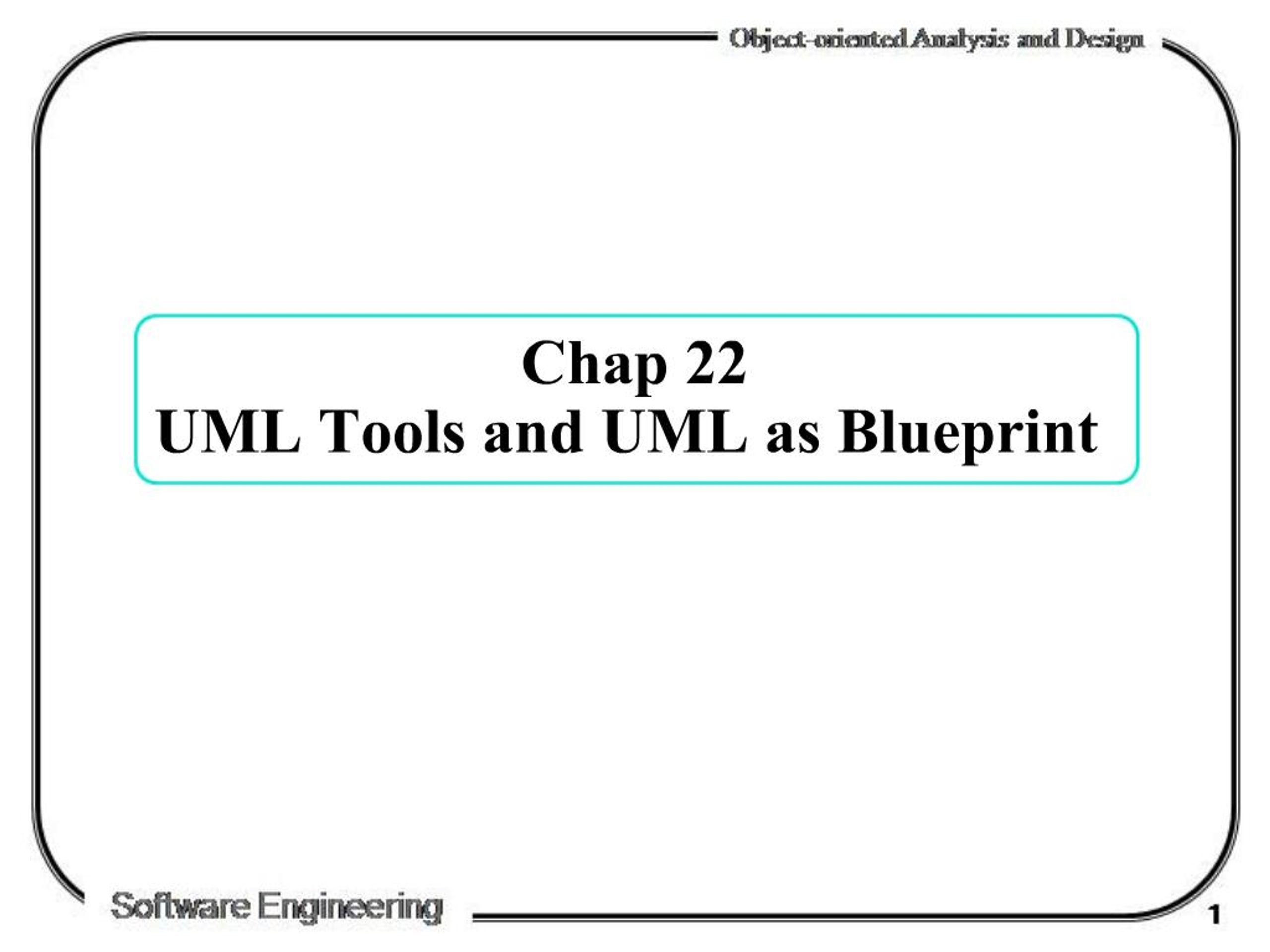 Object-oriented Analysis and Design

Chap 22
UML Tools and UML as Blueprint

Software Engineering

1